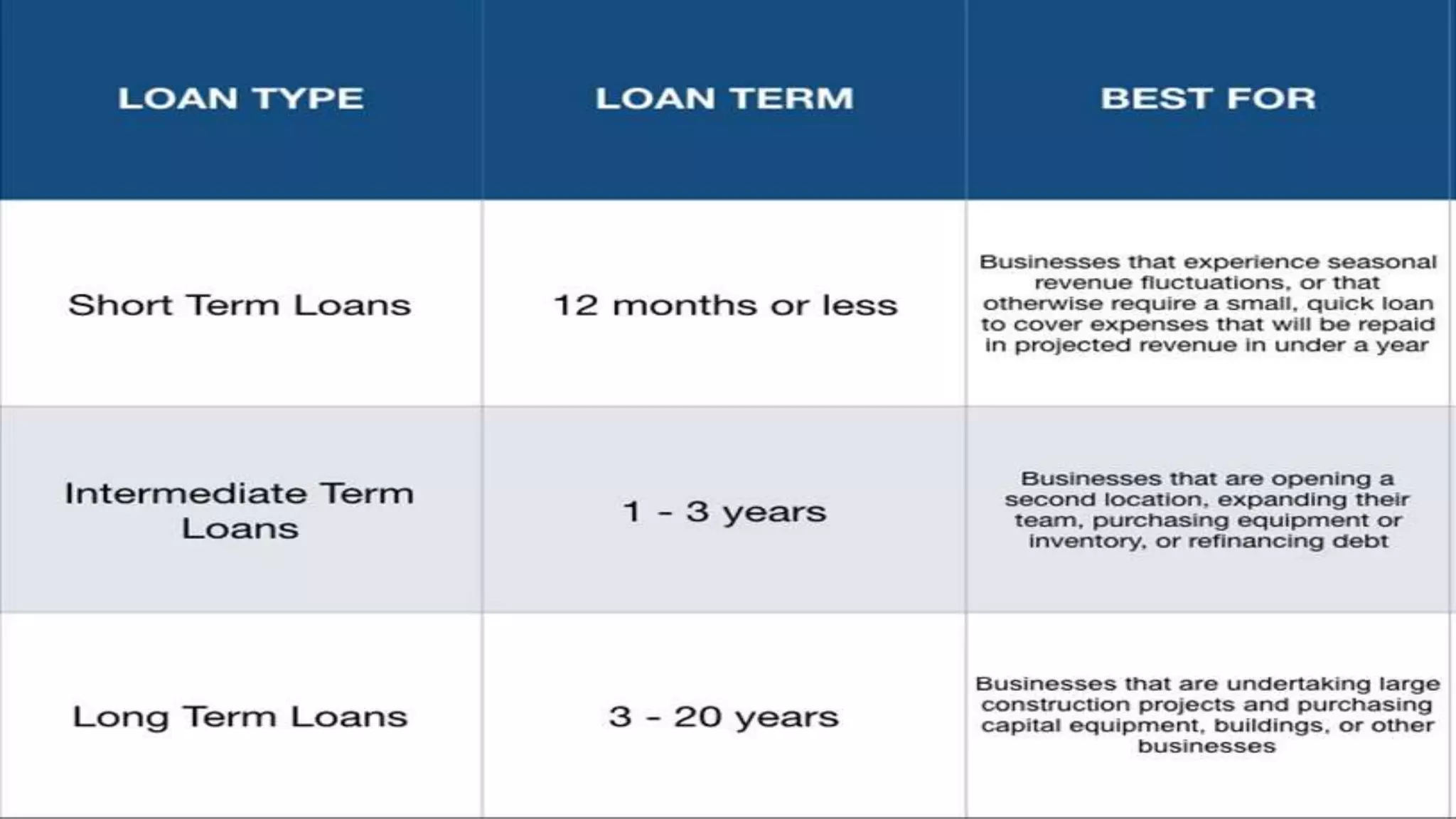 | LOAN TYPE | LOAN TERM | BEST FOR |
|---|---|---|
| Short Term Loans | 12 months or less | Businesses that experience seasonal revenue fluctuations, or that otherwise require a small, quick loan to cover expenses that will be repaid in projected revenue in under a year |
| Intermediate Term Loans | 1 - 3 years | Businesses that are opening a second location, expanding their team, purchasing equipment or inventory, or refinancing debt |
| Long Term Loans | 3 - 20 years | Businesses that are undertaking large construction projects and purchasing capital equipment, buildings, or other businesses |